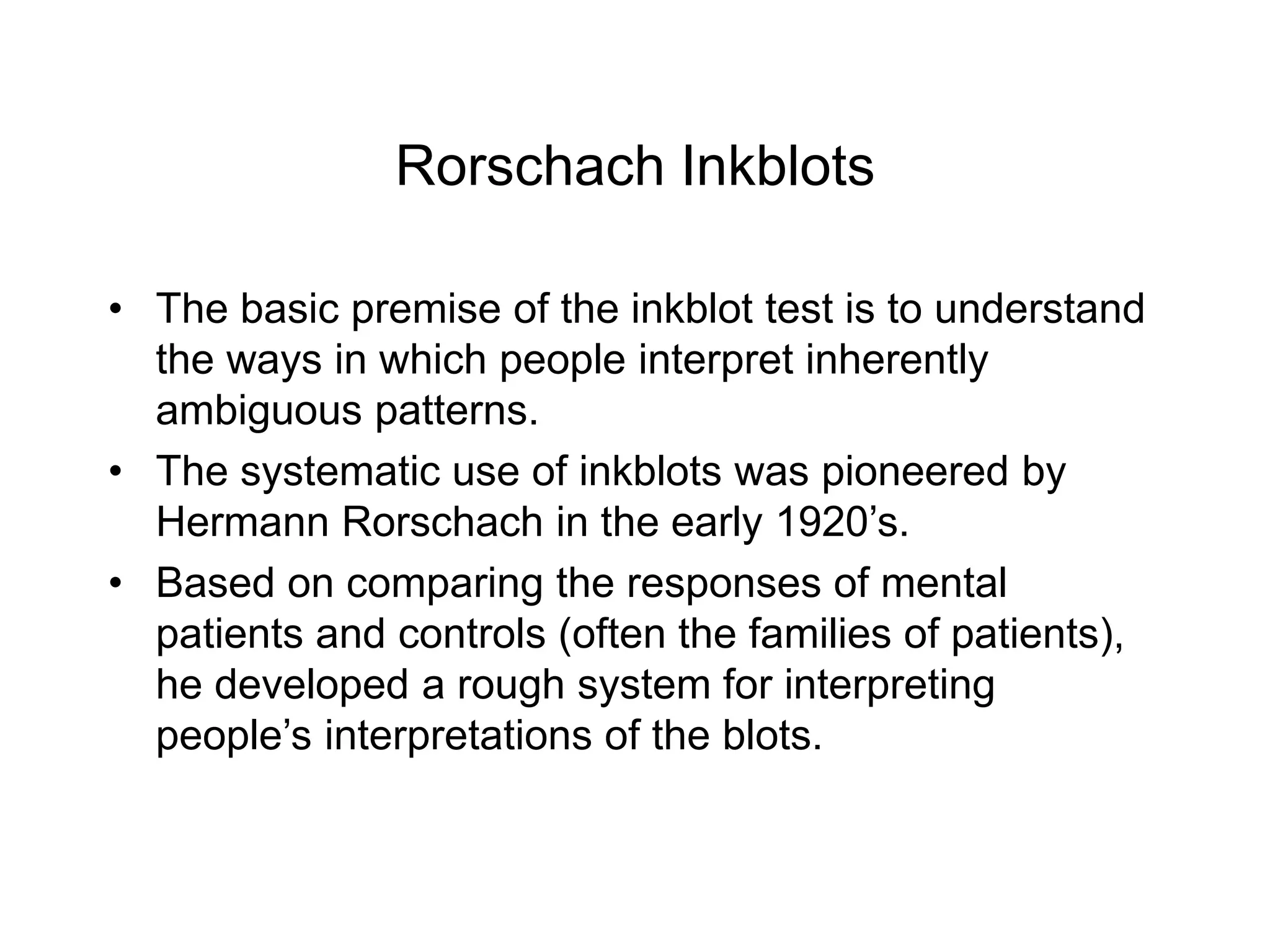 Rorschach Inkblots

• The basic premise of the inkblot test is to understand the ways in which people interpret inherently ambiguous patterns.
• The systematic use of inkblots was pioneered by Hermann Rorschach in the early 1920’s.
• Based on comparing the responses of mental patients and controls (often the families of patients), he developed a rough system for interpreting people’s interpretations of the blots.